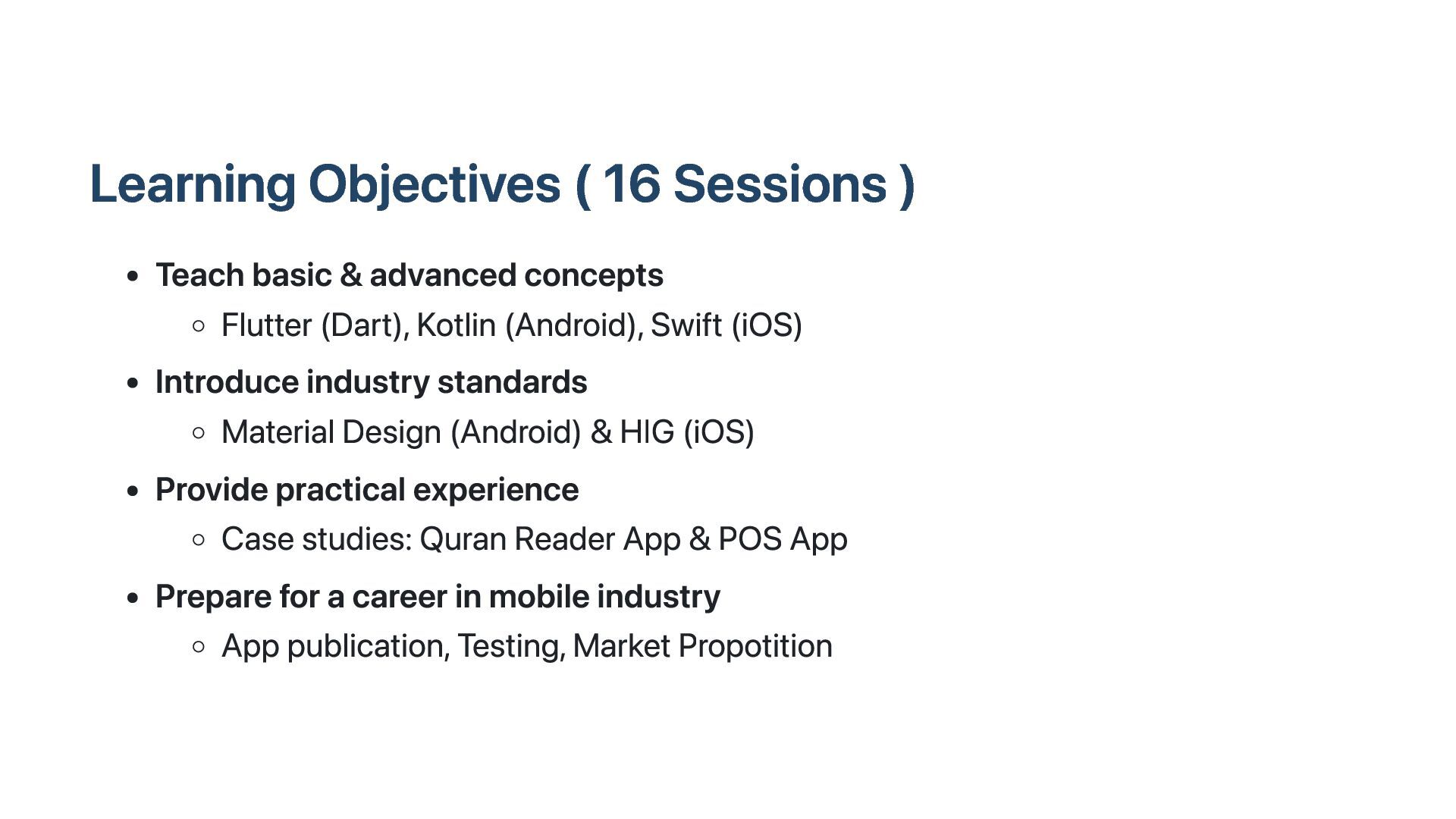 Learning Objectives ( 16 Sessions )

- Teach basic & advanced concepts
  - Flutter (Dart), Kotlin (Android), Swift (iOS)
- Introduce industry standards
  - Material Design (Android) & HIG (iOS)
- Provide practical experience
  - Case studies: Quran Reader App & POS App
- Prepare for a career in mobile industry
  - App publication, Testing, Market Propotition